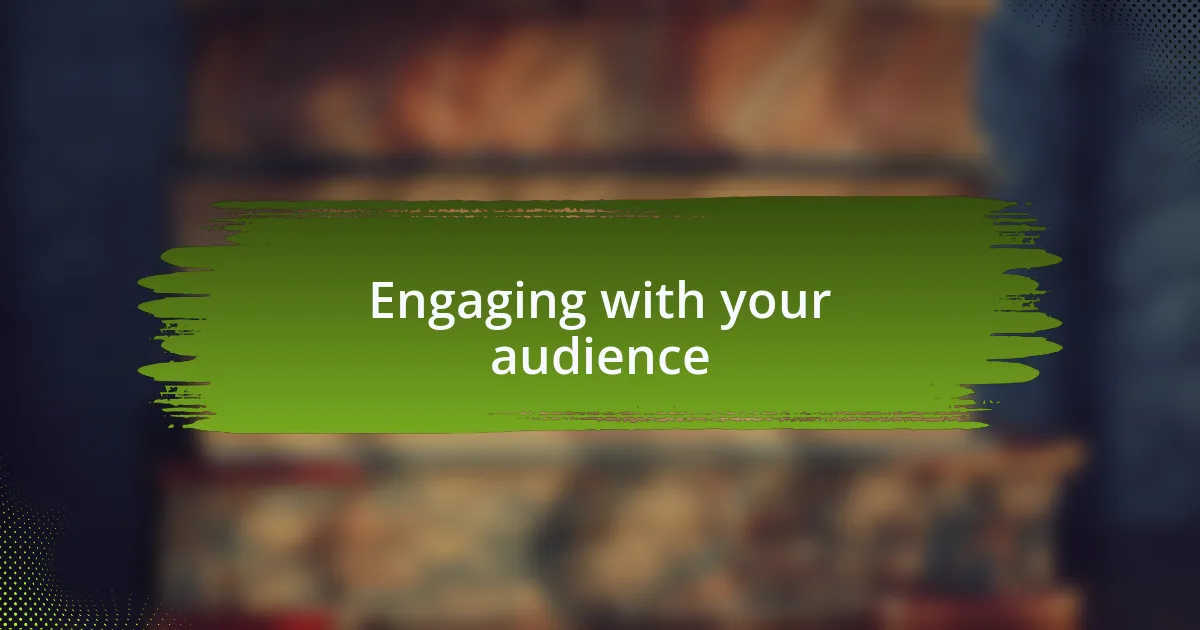 Engaging with your audience